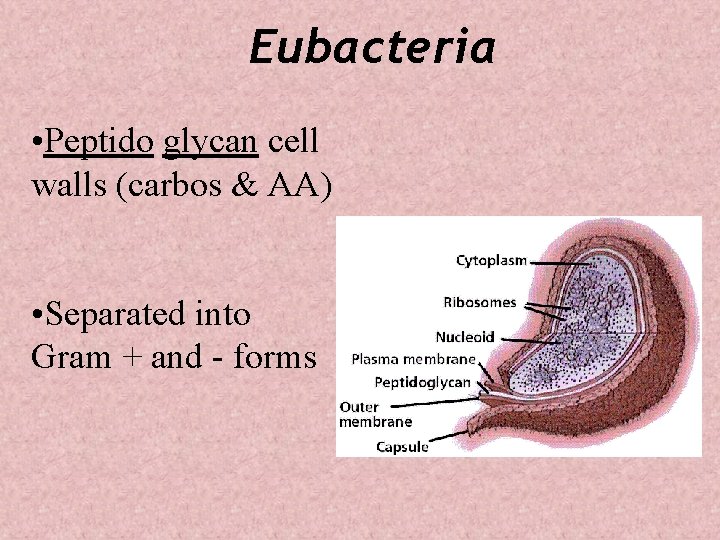 Eubacteria

•Peptido glycan cell walls (carbos & AA)

•Separated into Gram + and - forms

Cytoplasm
Ribosomes
Nucleoid
Plasma membrane
Peptidoglycan
Outer membrane
Capsule